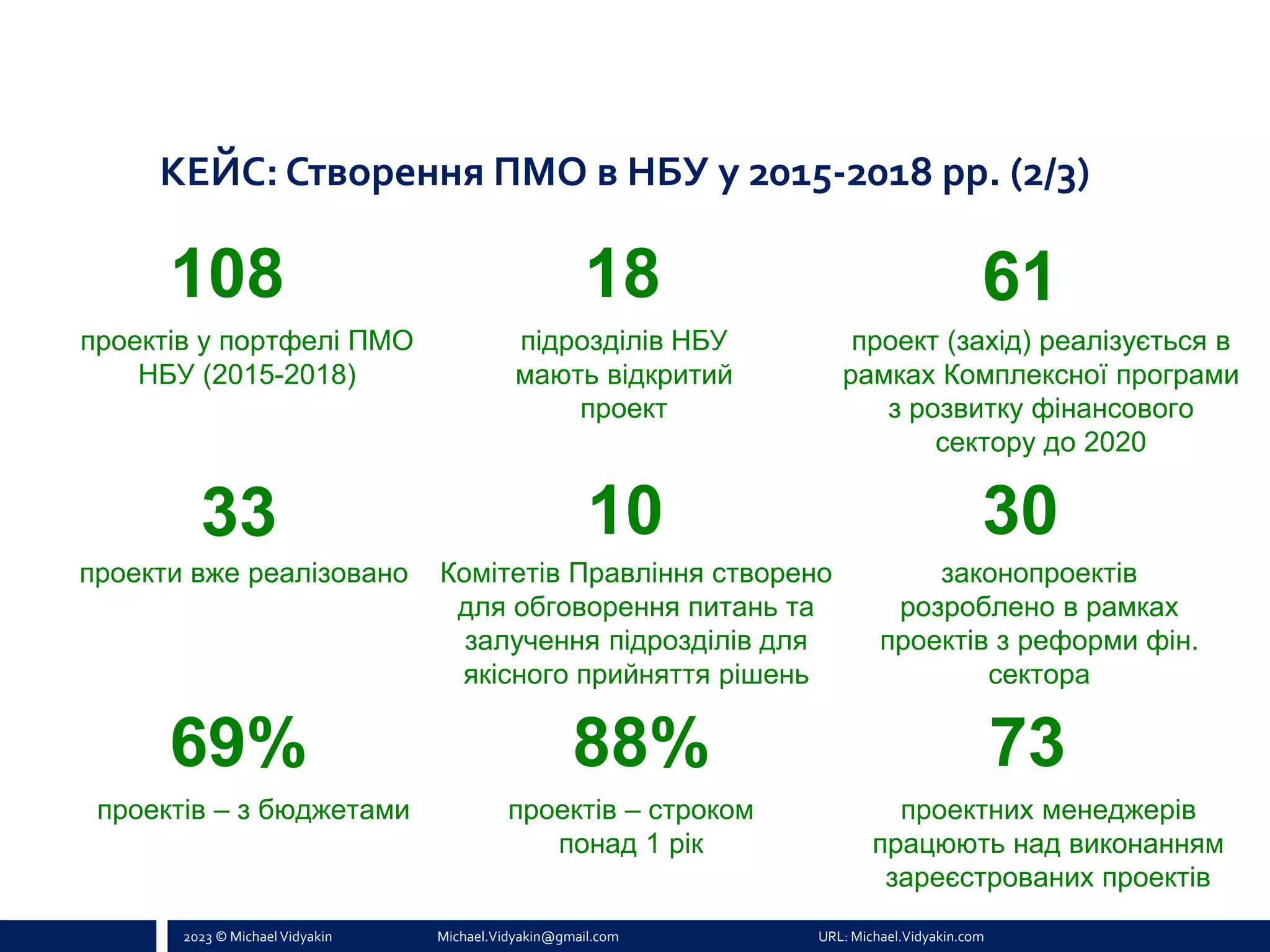 КЕЙС: Створення ПМО в НБУ у 2015-2018 рр. (2/3)

108

проектів у портфелі ПМО НБУ (2015-2018)

18

підрозділів НБУ мають відкритий проект

61

проект (захід) реалізується в рамках Комплексної програми з розвитку фінансового сектору до 2020

33

проекти вже реалізовано

10

Комітетів Правління створено для обговорення питань та залучення підрозділів для якісного прийняття рішень

30

законопроектів розроблено в рамках проектів з реформи фін. сектора

69%

проектів – з бюджетами

88%

проектів – строком понад 1 рік

73

проектних менеджерів працюють над виконанням зареєстрованих проектів

2023 © Michael Vidyakin Michael.Vidyakin@gmail.com URL: Michael.Vidyakin.com